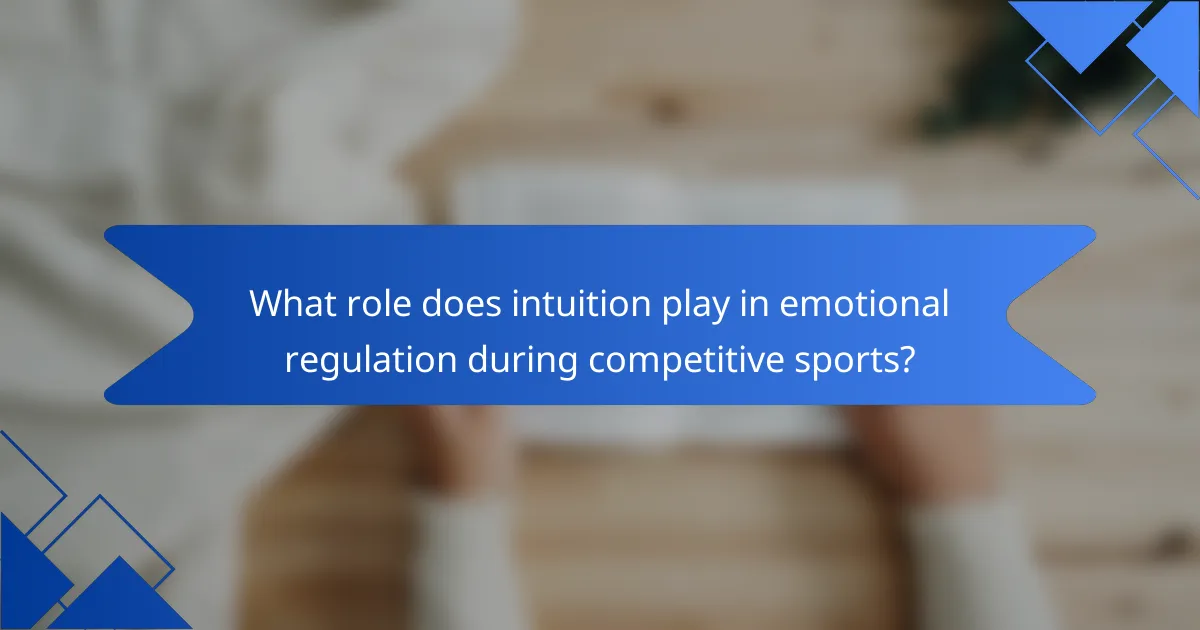 What role does intuition play in emotional regulation during competitive sports?